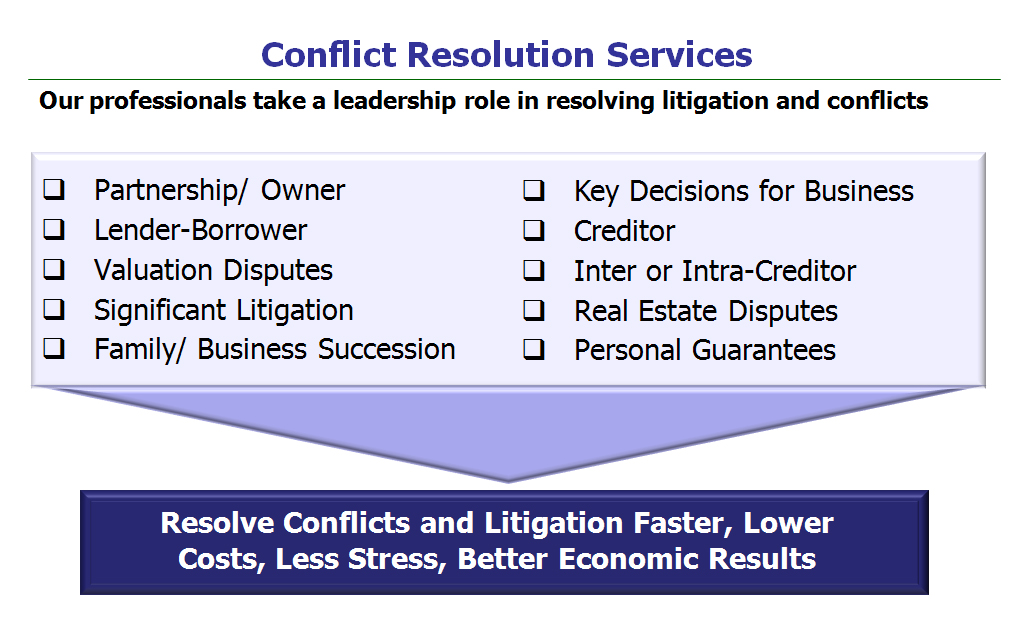 Conflict Resolution Services

Our professionals take a leadership role in resolving litigation and conflicts

❑ Partnership/ Owner
❑ Lender-Borrower
❑ Valuation Disputes
❑ Significant Litigation
❑ Family/ Business Succession

❑ Key Decisions for Business
❑ Creditor
❑ Inter or Intra-Creditor
❑ Real Estate Disputes
❑ Personal Guarantees

Resolve Conflicts and Litigation Faster, Lower Costs, Less Stress, Better Economic Results